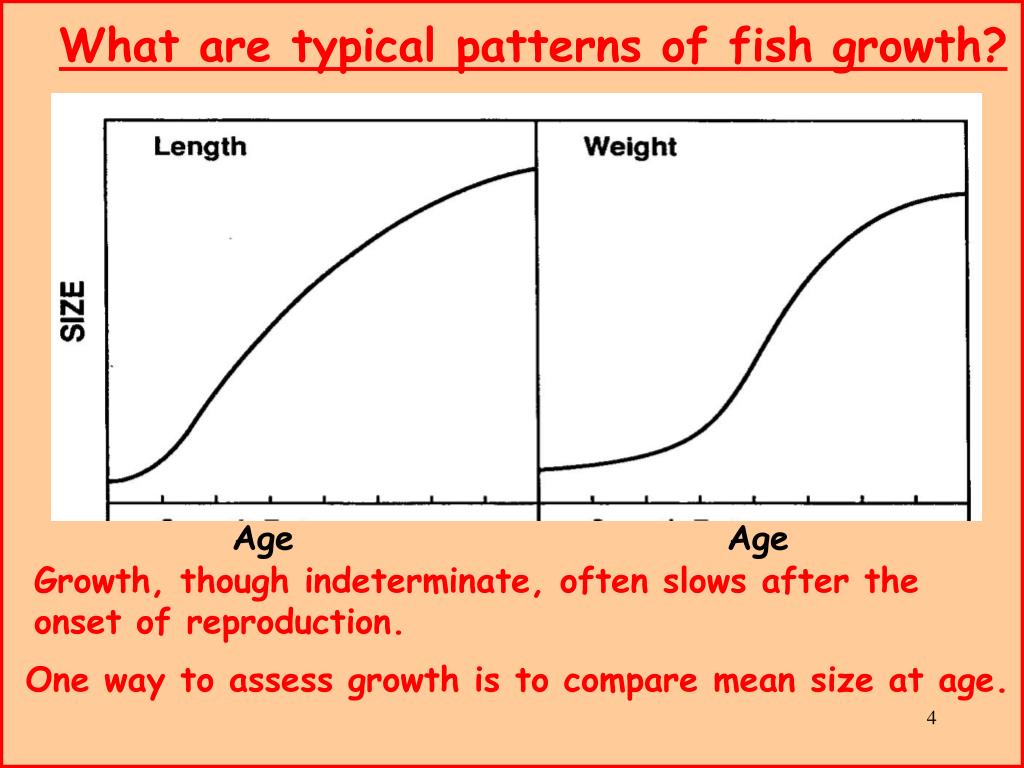 What are typical patterns of fish growth?

Length

Weight

SIZE

Age

Age

Growth, though indeterminate, often slows after the onset of reproduction.

One way to assess growth is to compare mean size at age.

4